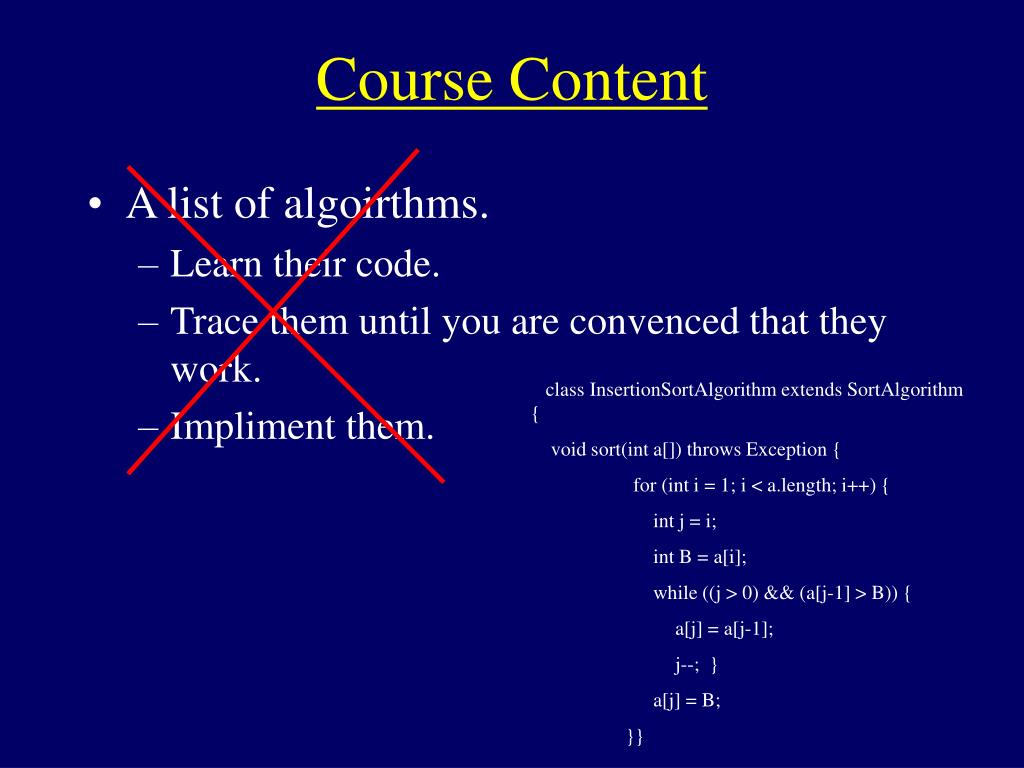 Course Content

• A list of algoirthms.
– Learn their code.
– Trace them until you are convenced that they work.
– Impliment them.

class InsertionSortAlgorithm extends SortAlgorithm {
void sort(int a[]) throws Exception {
for (int i = 1; i < a.length; i++) {
int j = i;
int B = a[i];
while ((j > 0) && (a[j-1] > B)) {
a[j] = a[j-1];
j--; }
a[j] = B;
}}